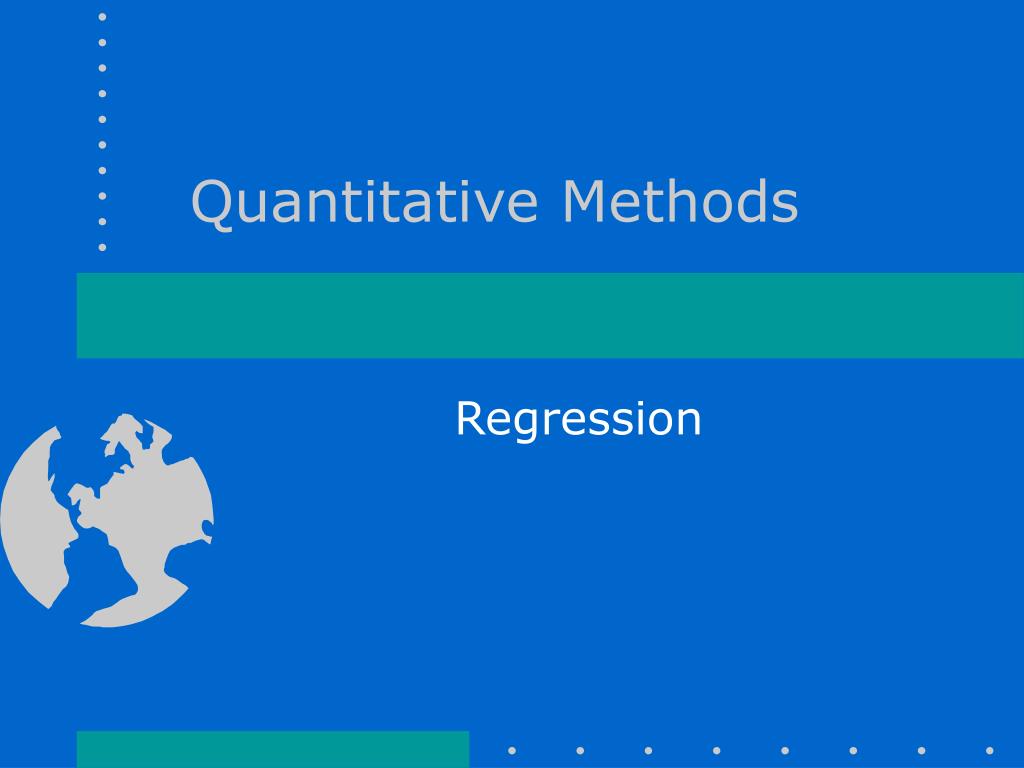 Quantitative Methods

Regression